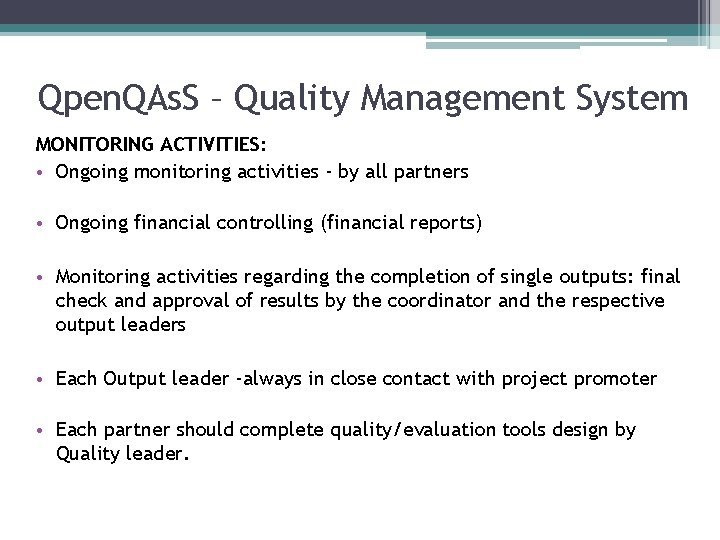 QpenQAsS – Quality Management System

MONITORING ACTIVITIES:

• Ongoing monitoring activities - by all partners

• Ongoing financial controlling (financial reports)

• Monitoring activities regarding the completion of single outputs: final check and approval of results by the coordinator and the respective output leaders

• Each Output leader -always in close contact with project promoter

• Each partner should complete quality/evaluation tools design by Quality leader.